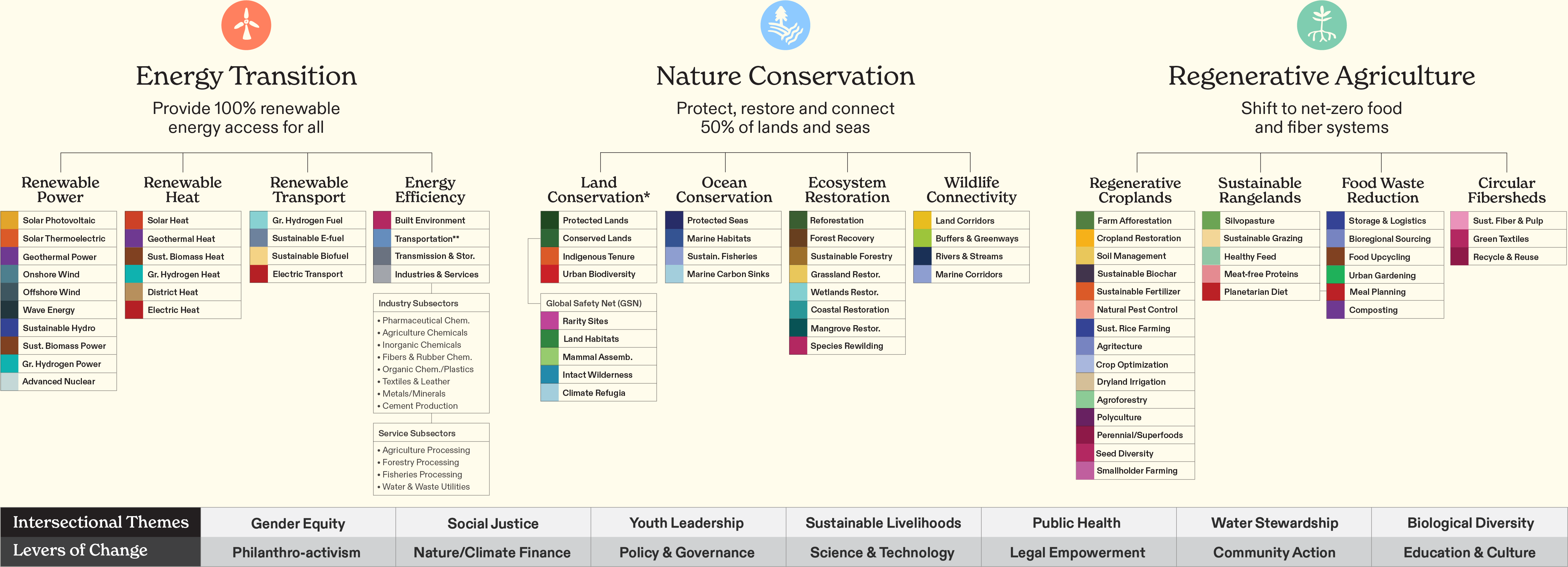 Energy Transition
Provide 100% renewable energy access for all

Renewable Power
Solar Photovoltaic
Solar Thermoelectric
Geothermal Power
Onshore Wind
Offshore Wind
Wave Energy
Sustainable Hydro
Sust. Biomass Power
Gr. Hydrogen Power
Advanced Nuclear

Renewable Heat
Solar Heat
Geothermal Heat
Sust. Biomass Heat
Gr. Hydrogen Heat
District Heat
Electric Heat

Renewable Transport
Gr. Hydrogen Fuel
Sustainable E-fuel
Sustainable Biofuel
Electric Transport

Energy Efficiency
Built Environment
Transportation**
Transmission & Stor.
Industries & Services

Industry Subsectors
• Pharmaceutical Chem.
• Agriculture Chemicals
• Inorganic Chemicals
• Fibers & Rubber Chem.
• Organic Chem./Plastics
• Textiles & Leather
• Metals/Minerals
• Cement Production

Service Subsectors
• Agriculture Processing
• Forestry Processing
• Fisheries Processing
• Water & Waste Utilities

Nature Conservation
Protect, restore and connect 50% of lands and seas

Land Conservation*
Protected Lands
Conserved Lands
Indigenous Tenure
Urban Biodiversity

Global Safety Net (GSN)
Rarity Sites
Land Habitats
Mammal Assemb.
Intact Wilderness
Climate Refugia

Ocean Conservation
Protected Seas
Marine Habitats
Sustain. Fisheries
Marine Carbon Sinks

Ecosystem Restoration
Reforestation
Forest Recovery
Sustainable Forestry
Grassland Restor.
Wetlands Restor.
Coastal Restoration
Mangrove Restor.
Species Rewilding

Wildlife Connectivity
Land Corridors
Buffers & Greenways
Rivers & Streams
Marine Corridors

Regenerative Agriculture
Shift to net-zero food and fiber systems

Regenerative Croplands
Farm Afforestation
Cropland Restoration
Soil Management
Sustainable Biochar
Sustainable Fertilizer
Natural Pest Control
Sust. Rice Farming
Agritecture
Crop Optimization
Dryland Irrigation
Agroforestry
Polyculture
Perennial/Superfoods
Seed Diversity
Smallholder Farming

Sustainable Rangelands
Silvopasture
Sustainable Grazing
Healthy Feed
Meat-free Proteins
Planetarian Diet

Food Waste Reduction
Storage & Logistics
Bioregional Sourcing
Food Upcycling
Urban Gardening
Meal Planning
Composting

Circular Fibersheds
Sust. Fiber & Pulp
Green Textiles
Recycle & Reuse

| Intersectional Themes | Gender Equity | Social Justice | Youth Leadership | Sustainable Livelihoods | Public Health | Water Stewardship | Biological Diversity |
|---|---|---|---|---|---|---|---|
| Levers of Change | Philanthro-activism | Nature/Climate Finance | Policy & Governance | Science & Technology | Legal Empowerment | Community Action | Education & Culture |